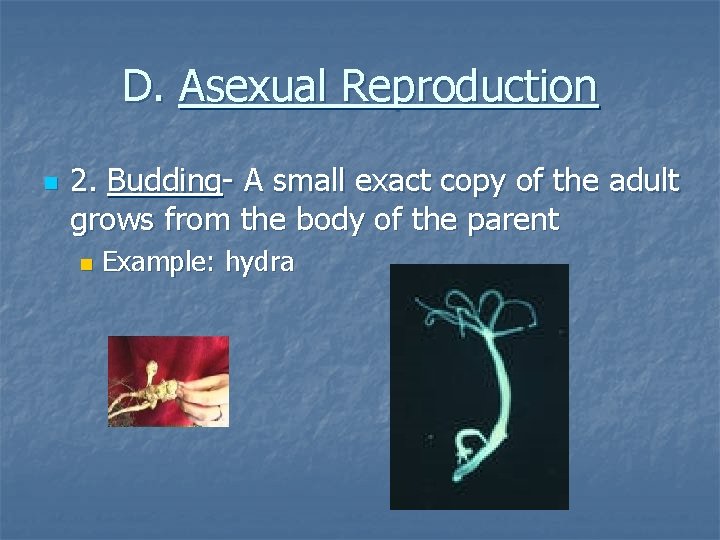 D. Asexual Reproduction

• 2. Budding- A small exact copy of the adult grows from the body of the parent

• Example: hydra